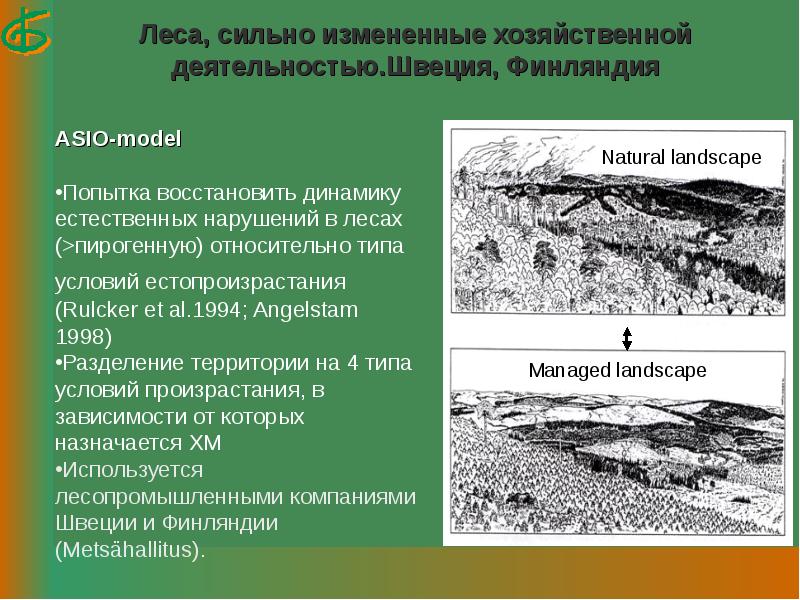 Леса, сильно измененные хозяйственной деятельностью.Швеция, Финляндия

ASIO-model

•Попытка восстановить динамику естественных нарушений в лесах (>пирогенную) относительно типа

условий естопроизрастания (Rulcker et al.1994; Angelstam 1998)
•Разделение территории на 4 типа условий произрастания, в зависимости от которых назначается ХМ
•Используется лесопромышленными компаниями Швеции и Финляндии (Metsähallitus).

Natural landscape

Managed landscape